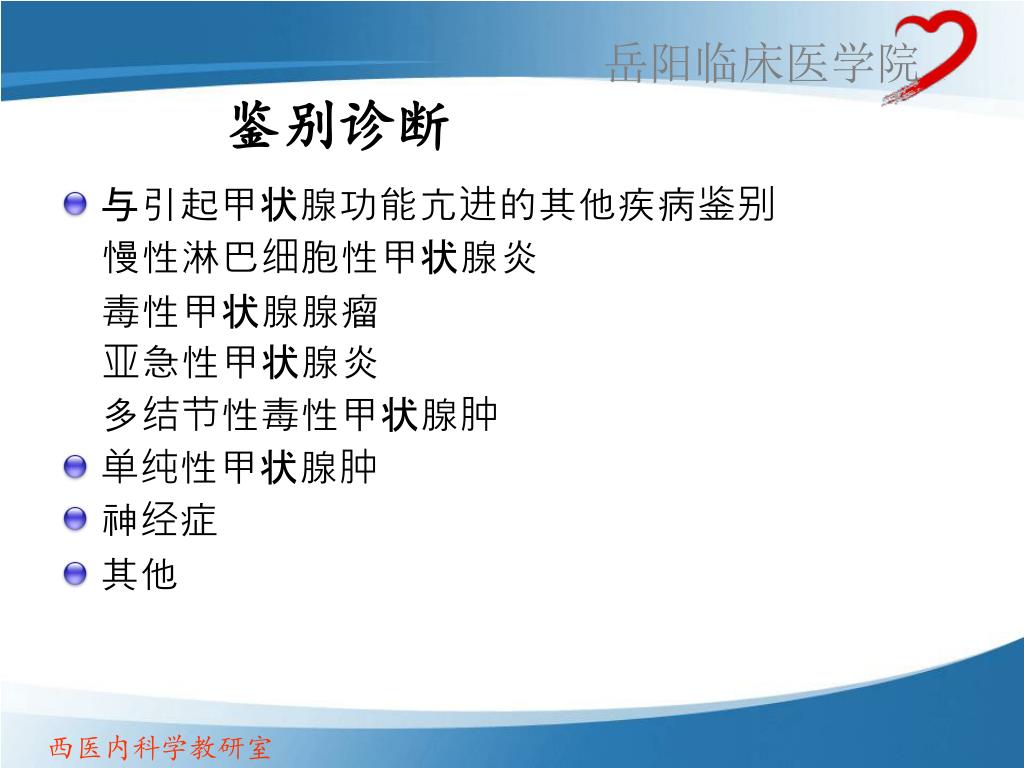 岳阳临床医学院

鉴别诊断

与引起甲状腺功能亢进的其他疾病鉴别
慢性淋巴细胞性甲状腺炎
毒性甲状腺腺瘤
亚急性甲状腺炎
多结节性毒性甲状腺肿

单纯性甲状腺肿

神经症

其他

西医内科学教研室